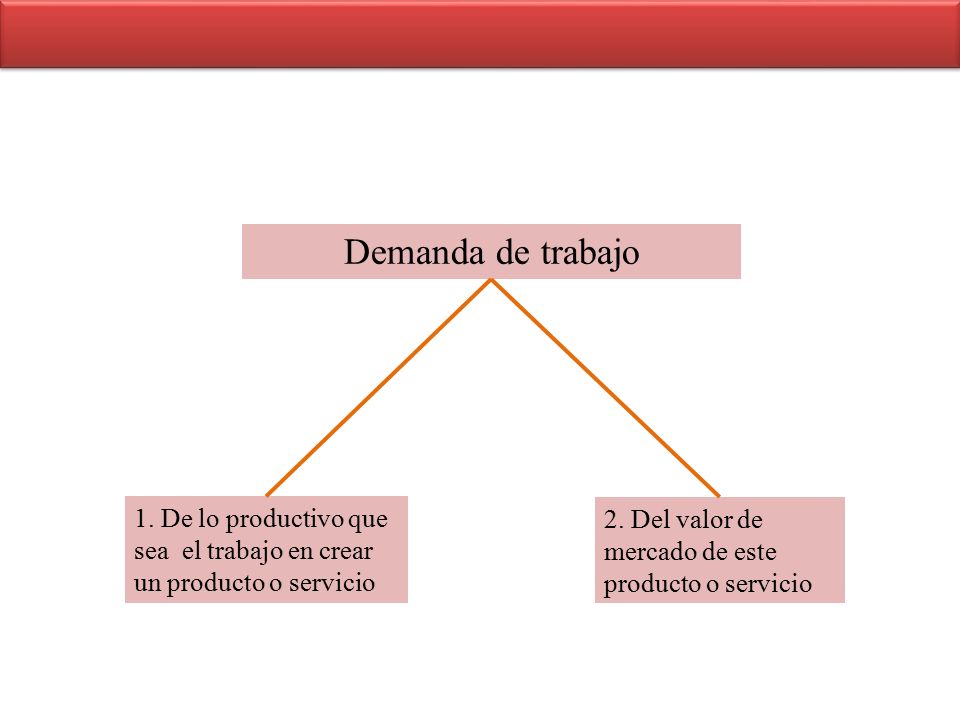 Demanda de trabajo

1. De lo productivo que sea el trabajo en crear un producto o servicio

2. Del valor de mercado de este producto o servicio